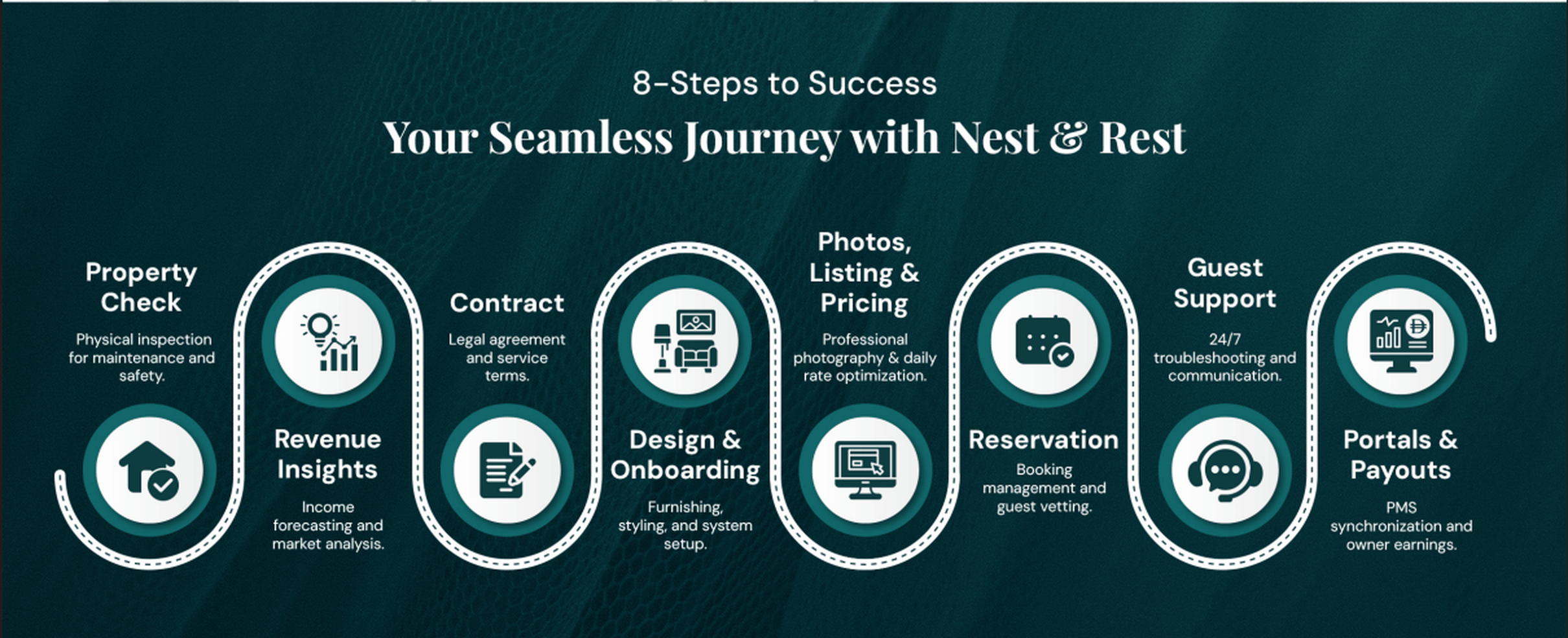 8-Steps to Success

Your Seamless Journey with Nest & Rest

Property Check

Physical inspection for maintenance and safety.

Revenue Insights

Income forecasting and market analysis.

Contract

Legal agreement and service terms.

Design & Onboarding

Furnishing, styling, and system setup.

Photos, Listing & Pricing

Professional photography & daily rate optimization.

Reservation

Booking management and guest vetting.

Guest Support

24/7 troubleshooting and communication.

Portals & Payouts

PMS synchronization and owner earnings.